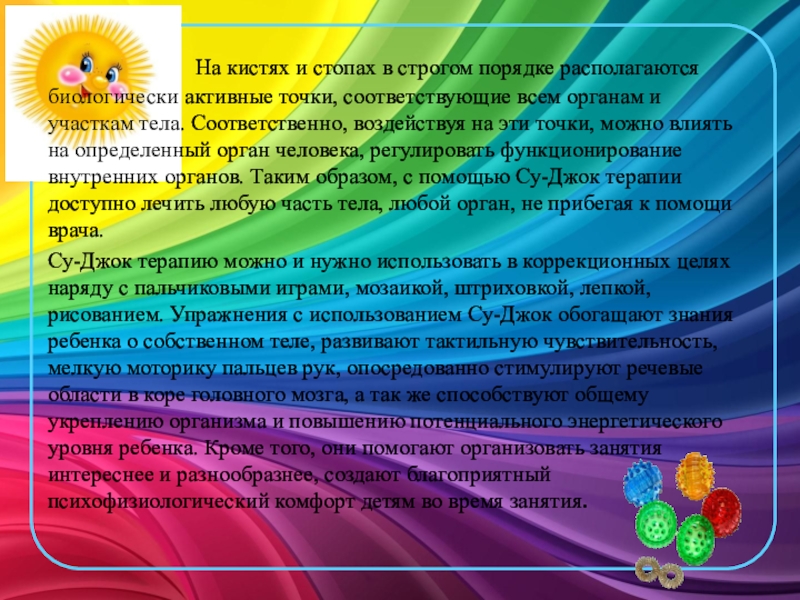 На кистях и стопах в строгом порядке располагаются биологически активные точки, соответствующие всем органам и участкам тела. Соответственно, воздействуя на эти точки, можно влиять на определенный орган человека, регулировать функционирование внутренних органов. Таким образом, с помощью Су-Джок терапии доступно лечить любую часть тела, любой орган, не прибегая к помощи врача.

Су-Джок терапию можно и нужно использовать в коррекционных целях наряду с пальчиковыми играми, мозаикой, штриховкой, лепкой, рисованием. Упражнения с использованием Су-Джок обогащают знания ребенка о собственном теле, развивают тактильную чувствительность, мелкую моторику пальцев рук, опосредованно стимулируют речевые области в коре головного мозга, а так же способствуют общему укреплению организма и повышению потенциального энергетического уровня ребенка. Кроме того, они помогают организовать занятия интереснее и разнообразнее, создают благоприятный психофизиологический комфорт детям во время занятия.